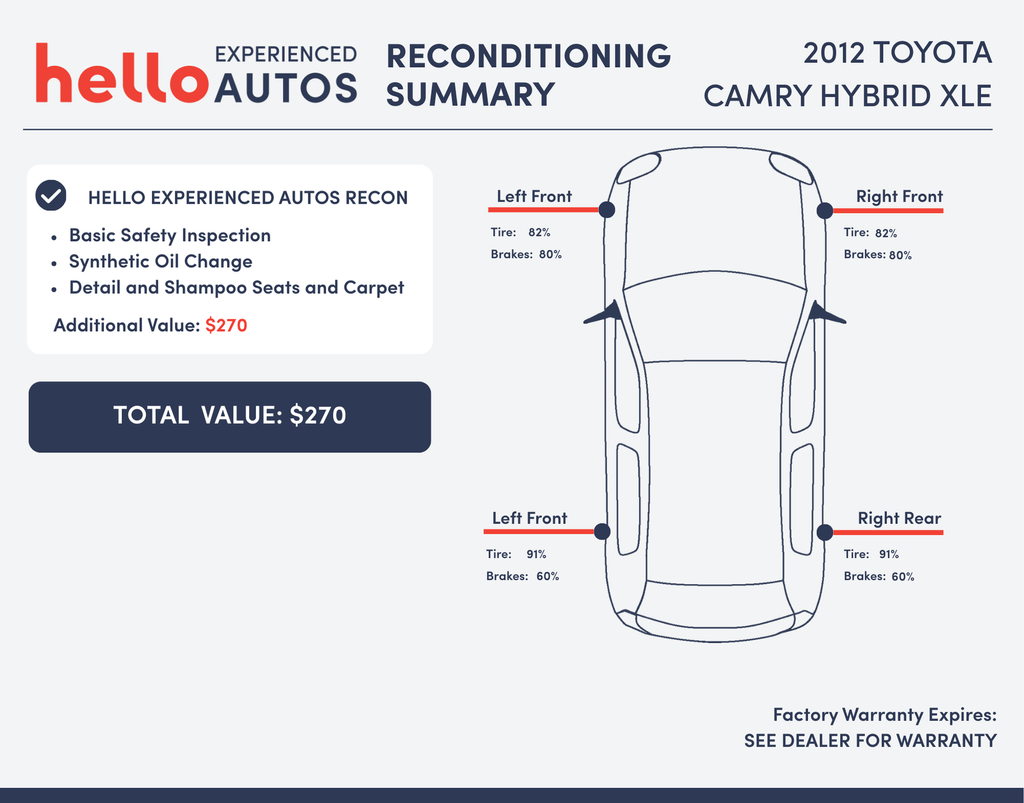 hello EXPERIENCED AUTOS

RECONDITIONING SUMMARY

2012 TOYOTA CAMRY HYBRID XLE

HELLO EXPERIENCED AUTOS RECON

- Basic Safety Inspection
- Synthetic Oil Change
- Detail and Shampoo Seats and Carpet

Additional Value: $270

TOTAL VALUE: $270

Left Front
Tire: 82%
Brakes: 80%

Right Front
Tire: 82%
Brakes: 80%

Left Front
Tire: 91%
Brakes: 60%

Right Rear
Tire: 91%
Brakes: 60%

Factory Warranty Expires:
SEE DEALER FOR WARRANTY